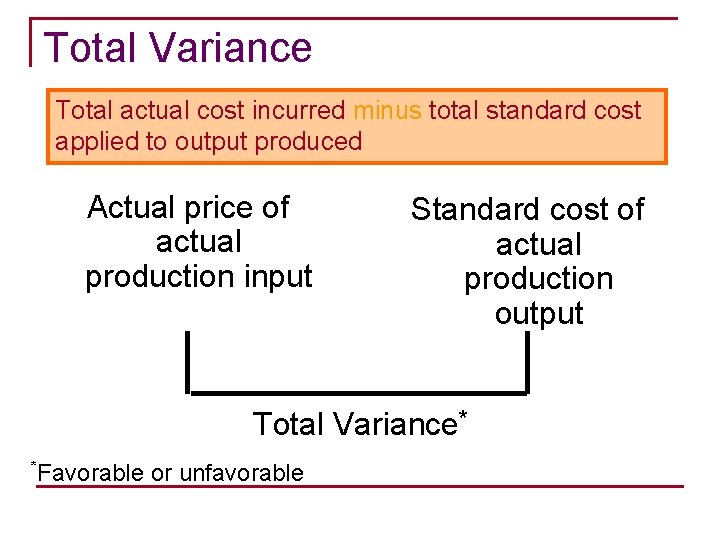 Total Variance

Total actual cost incurred minus total standard cost applied to output produced

Actual price of actual production input

Standard cost of actual production output

Total Variance*

*Favorable or unfavorable